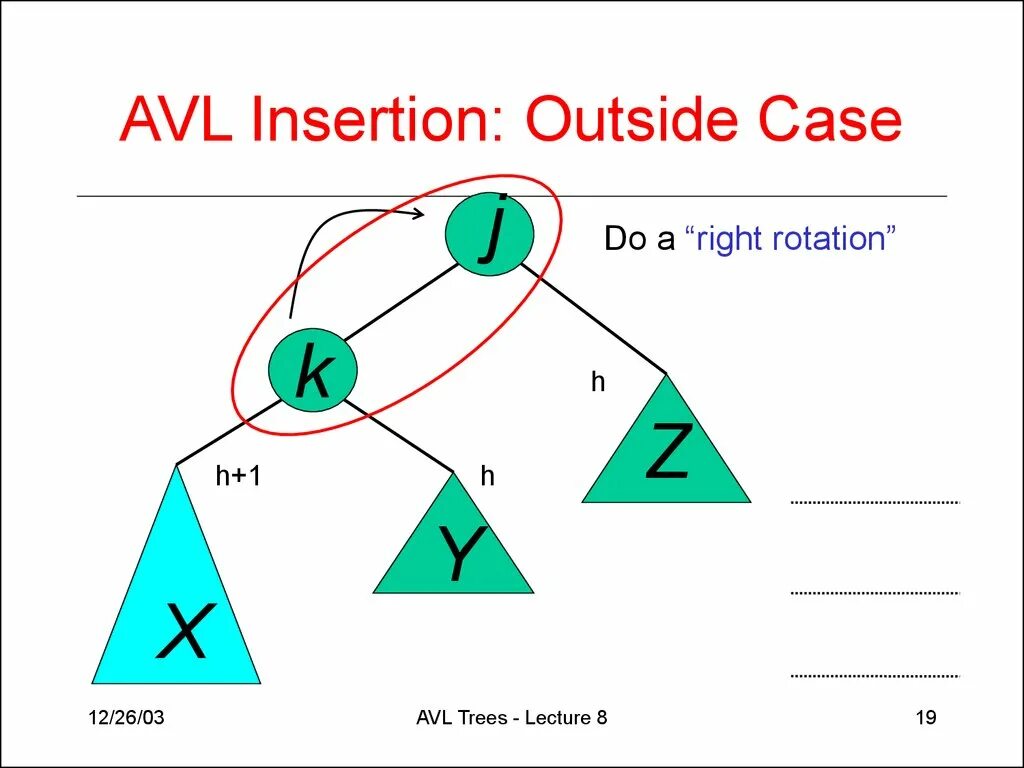 AVL Insertion: Outside Case

j

Do a “right rotation”

k

h

Z

h+1

h

Y

X

12/26/03

AVL Trees - Lecture 8

19